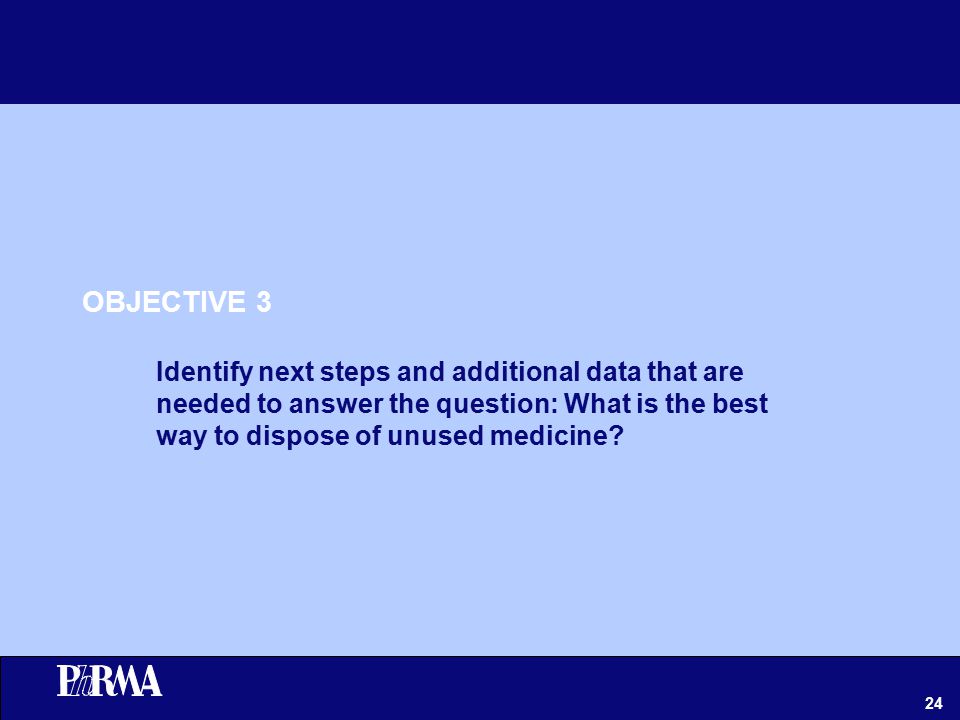 OBJECTIVE 3

Identify next steps and additional data that are needed to answer the question: What is the best way to dispose of unused medicine?

PhRMA

24